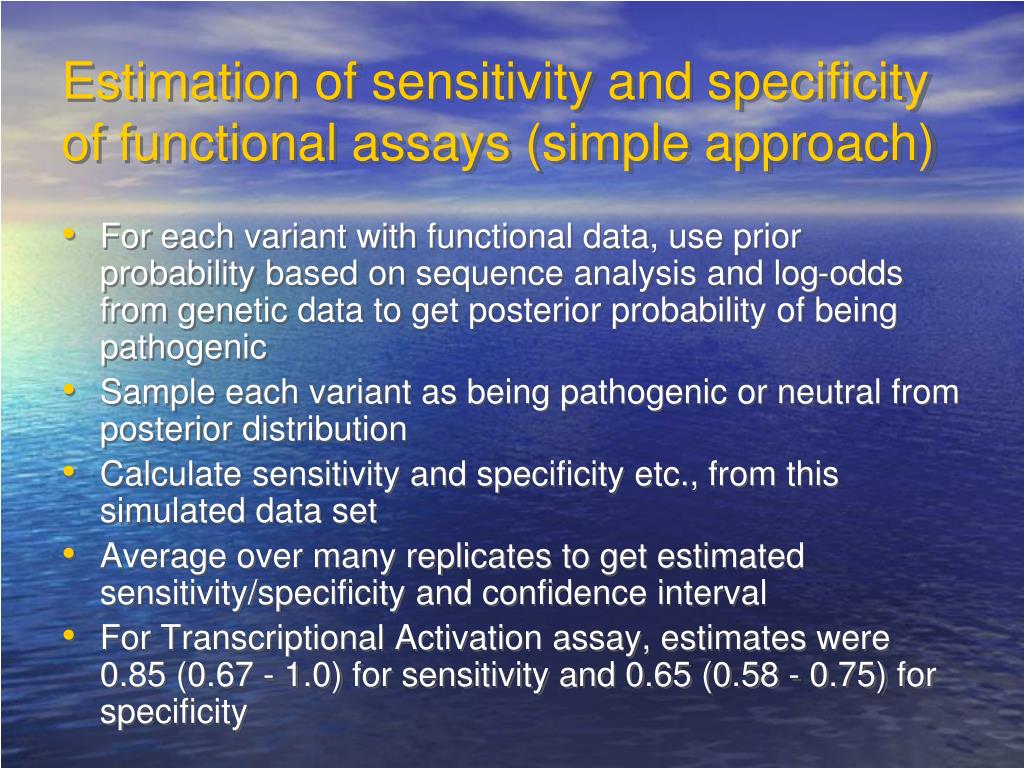 Estimation of sensitivity and specificity of functional assays (simple approach)

• For each variant with functional data, use prior probability based on sequence analysis and log-odds from genetic data to get posterior probability of being pathogenic
• Sample each variant as being pathogenic or neutral from posterior distribution
• Calculate sensitivity and specificity etc., from this simulated data set
• Average over many replicates to get estimated sensitivity/specificity and confidence interval
• For Transcriptional Activation assay, estimates were 0.85 (0.67 - 1.0) for sensitivity and 0.65 (0.58 - 0.75) for specificity